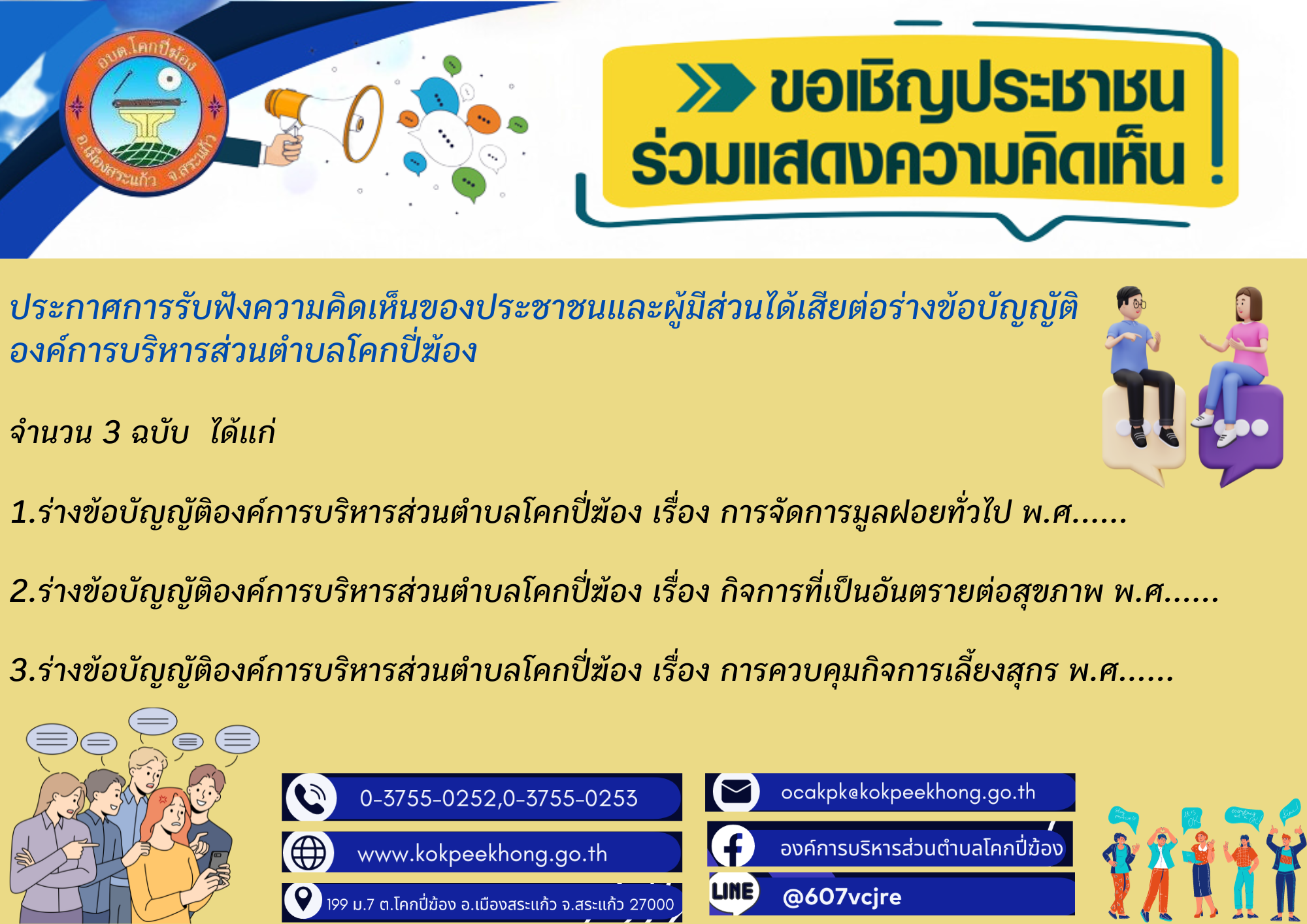 อบต.โคกปี่ฆ้อง อ.เมืองสระแก้ว จ.สระแก้ว

ขอเชิญประชาชน
ร่วมแสดงความคิดเห็น !

ประกาศการรับฟังความคิดเห็นของประชาชนและผู้มีส่วนได้เสียต่อร่างข้อบัญญัติองค์การบริหารส่วนตำบลโคกปี่ฆ้อง

จำนวน 3 ฉบับ ได้แก่

1.ร่างข้อบัญญัติองค์การบริหารส่วนตำบลโคกปี่ฆ้อง เรื่อง การจัดการมูลฝอยทั่วไป พ.ศ......

2.ร่างข้อบัญญัติองค์การบริหารส่วนตำบลโคกปี่ฆ้อง เรื่อง กิจการที่เป็นอันตรายต่อสุขภาพ พ.ศ......

3.ร่างข้อบัญญัติองค์การบริหารส่วนตำบลโคกปี่ฆ้อง เรื่อง การควบคุมกิจการเลี้ยงสุกร พ.ศ......

0-3755-0252,0-3755-0253

www.kokpeekhong.go.th

199 ม.7 ต.โคกปี่ฆ้อง อ.เมืองสระแก้ว จ.สระแก้ว 27000

ocakpk@kokpeekhong.go.th

องค์การบริหารส่วนตำบลโคกปี่ฆ้อง

LINE @607vcjre